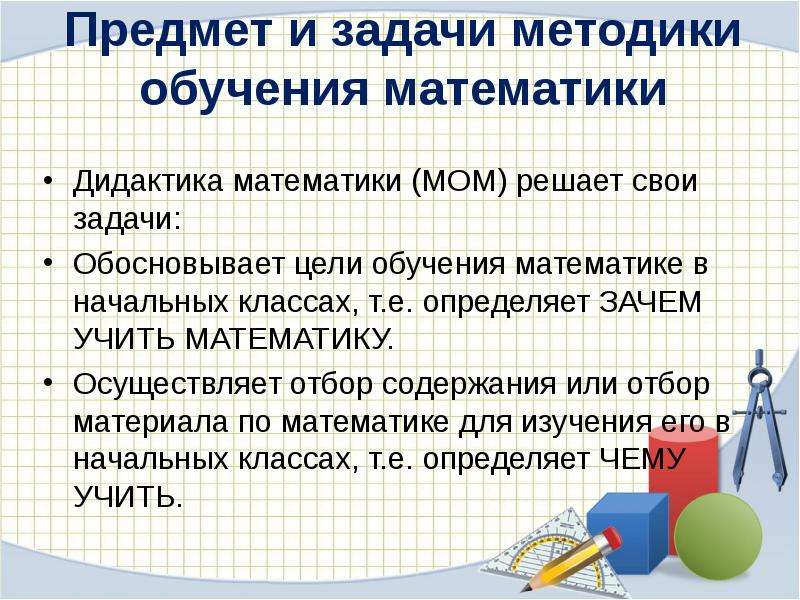 Предмет и задачи методики обучения математики

• Дидактика математики (МОМ) решает свои задачи:
• Обосновывает цели обучения математике в начальных классах, т.е. определяет ЗАЧЕМ УЧИТЬ МАТЕМАТИКУ.
• Осуществляет отбор содержания или отбор материала по математике для изучения его в начальных классах, т.е. определяет ЧЕМУ УЧИТЬ.